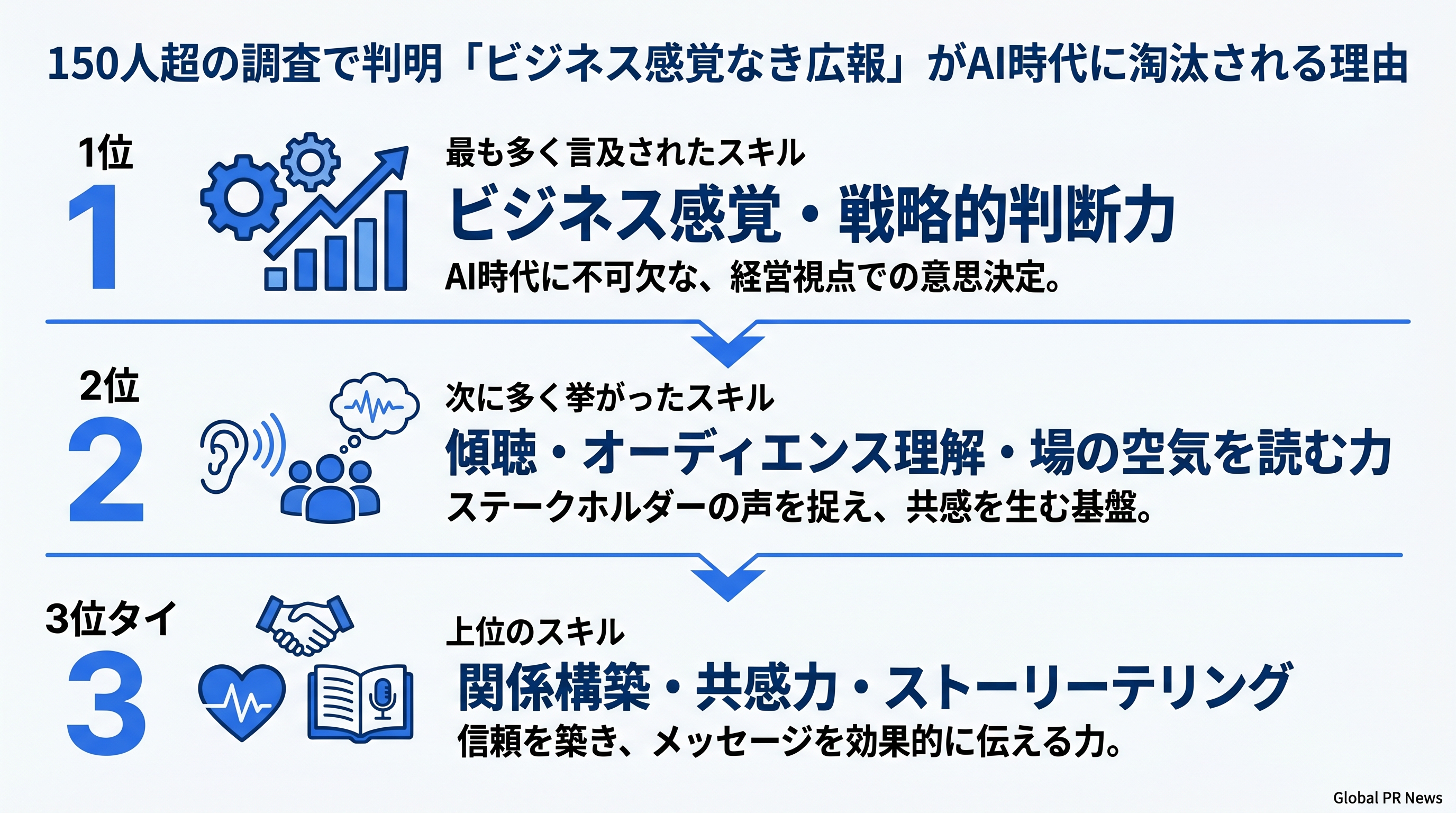 150人超の調査で判明「ビジネス感覚なき広報」がAI時代に淘汰される理由

1位
1
最も多く言及されたスキル
ビジネス感覚・戦略的判断力
AI時代に不可欠な、経営視点での意思決定。

2位
2
次に多く挙がったスキル
傾聴・オーディエンス理解・場の空気を読む力
ステークホルダーの声を捉え、共感を生む基盤。

3位タイ
3
上位のスキル
関係構築・共感力・ストーリーテリング
信頼を築き、メッセージを効果的に伝える力。

Global PR News